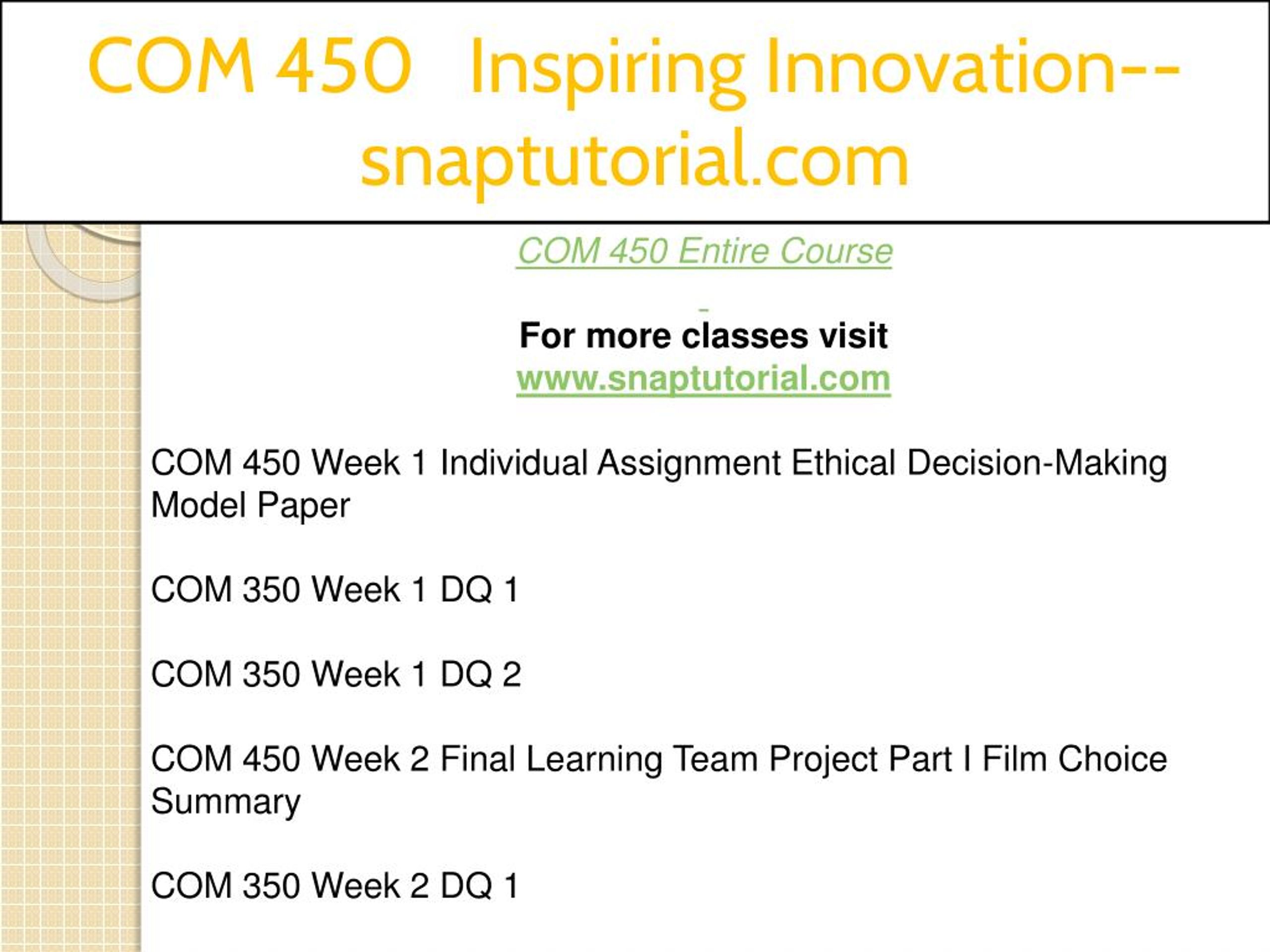 COM 450 Inspiring Innovation--snaptutorial.com

COM 450 Entire Course

For more classes visit
www.snaptutorial.com

COM 450 Week 1 Individual Assignment Ethical Decision-Making Model Paper

COM 350 Week 1 DQ 1

COM 350 Week 1 DQ 2

COM 450 Week 2 Final Learning Team Project Part I Film Choice Summary

COM 350 Week 2 DQ 1